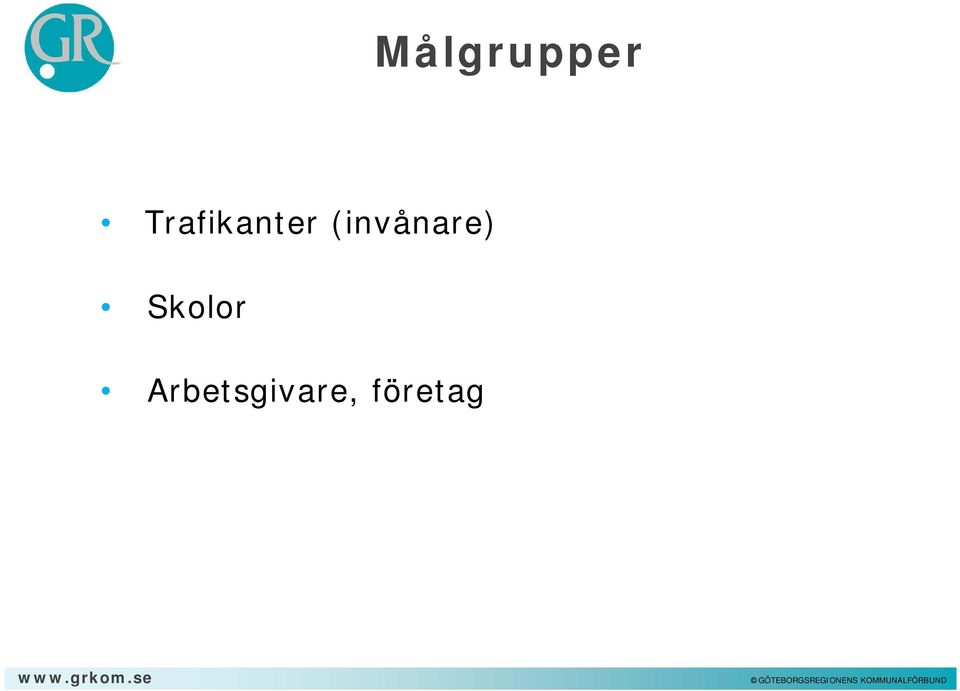 GR

Målgrupper

• Trafikanter (invånare)

• Skolor

• Arbetsgivare, företag

www.grkom.se

© GÖTEBORGSREGIONENS KOMMUNALFÖRBUND